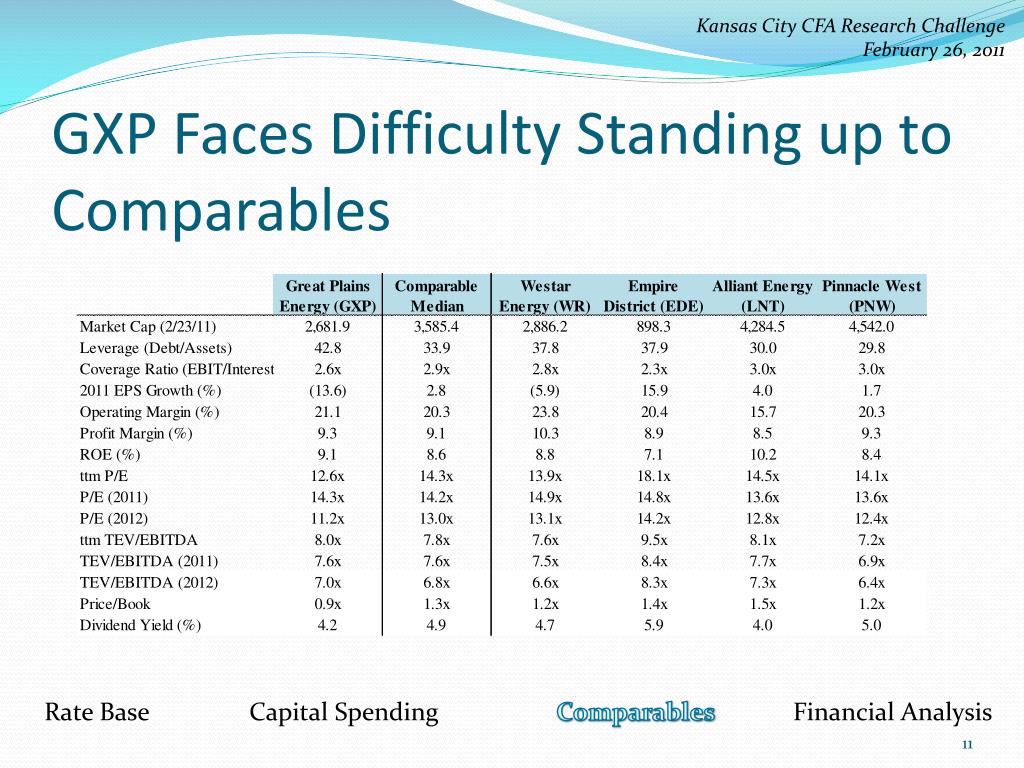 Kansas City CFA Research Challenge
February 26, 2011

GXP Faces Difficulty Standing up to Comparables

| | Great Plains Energy (GXP) | Comparable Median | Westar Energy (WR) | Empire District (EDE) | Alliant Energy (LNT) | Pinnacle West (PNW) |
|---|---|---|---|---|---|---|
| Market Cap (2/23/11) | 2,681.9 | 3,585.4 | 2,886.2 | 898.3 | 4,284.5 | 4,542.0 |
| Leverage (Debt/Assets) | 42.8 | 33.9 | 37.8 | 37.9 | 30.0 | 29.8 |
| Coverage Ratio (EBIT/Interest | 2.6x | 2.9x | 2.8x | 2.3x | 3.0x | 3.0x |
| 2011 EPS Growth (%) | (13.6) | 2.8 | (5.9) | 15.9 | 4.0 | 1.7 |
| Operating Margin (%) | 21.1 | 20.3 | 23.8 | 20.4 | 15.7 | 20.3 |
| Profit Margin (%) | 9.3 | 9.1 | 10.3 | 8.9 | 8.5 | 9.3 |
| ROE (%) | 9.1 | 8.6 | 8.8 | 7.1 | 10.2 | 8.4 |
| ttm P/E | 12.6x | 14.3x | 13.9x | 18.1x | 14.5x | 14.1x |
| P/E (2011) | 14.3x | 14.2x | 14.9x | 14.8x | 13.6x | 13.6x |
| P/E (2012) | 11.2x | 13.0x | 13.1x | 14.2x | 12.8x | 12.4x |
| ttm TEV/EBITDA | 8.0x | 7.8x | 7.6x | 9.5x | 8.1x | 7.2x |
| TEV/EBITDA (2011) | 7.6x | 7.6x | 7.5x | 8.4x | 7.7x | 6.9x |
| TEV/EBITDA (2012) | 7.0x | 6.8x | 6.6x | 8.3x | 7.3x | 6.4x |
| Price/Book | 0.9x | 1.3x | 1.2x | 1.4x | 1.5x | 1.2x |
| Dividend Yield (%) | 4.2 | 4.9 | 4.7 | 5.9 | 4.0 | 5.0 |

Rate Base Capital Spending Comparables Financial Analysis

11